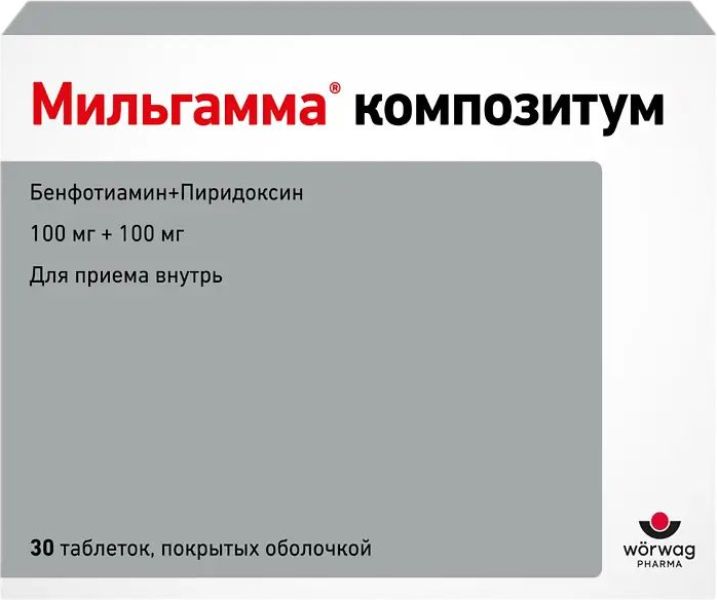 Мильгамма® композитум

Бенфотиамин+Пиридоксин

100 мг + 100 мг

Для приема внутрь

30 таблеток, покрытых оболочкой

wörwag
PHARMA